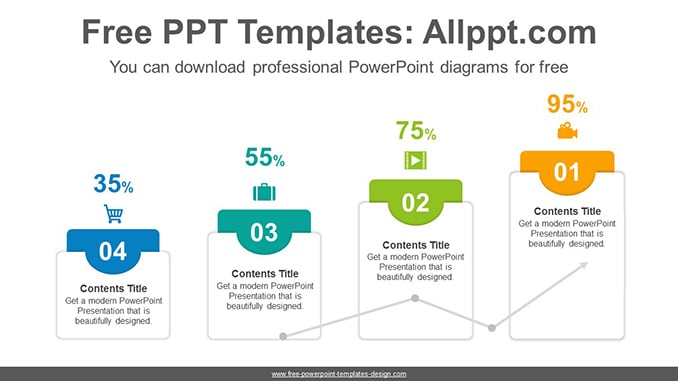 Free PPT Templates: Allppt.com

You can download professional PowerPoint diagrams for free

35%

04

Contents Title

Get a modern PowerPoint Presentation that is beautifully designed.

55%

03

Contents Title

Get a modern PowerPoint Presentation that is beautifully designed.

75%

02

Contents Title

Get a modern PowerPoint Presentation that is beautifully designed.

95%

01

Contents Title

Get a modern PowerPoint Presentation that is beautifully designed.

www.free-powerpoint-templates-design.com